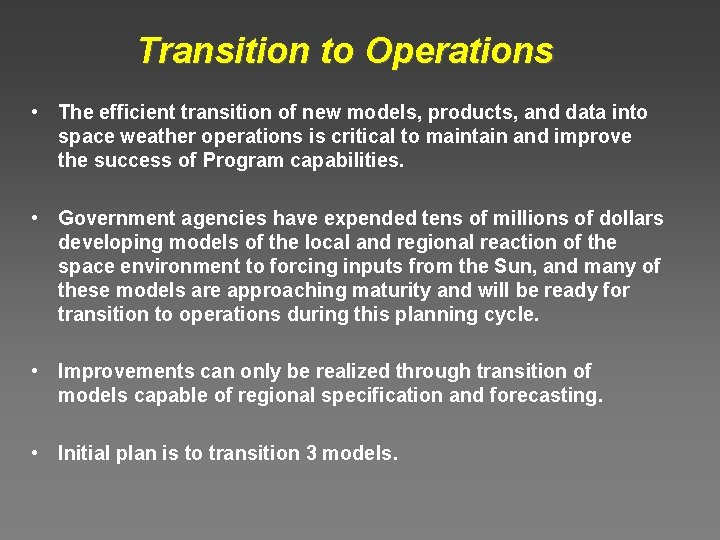 Transition to Operations

• The efficient transition of new models, products, and data into space weather operations is critical to maintain and improve the success of Program capabilities.

• Government agencies have expended tens of millions of dollars developing models of the local and regional reaction of the space environment to forcing inputs from the Sun, and many of these models are approaching maturity and will be ready for transition to operations during this planning cycle.

• Improvements can only be realized through transition of models capable of regional specification and forecasting.

• Initial plan is to transition 3 models.